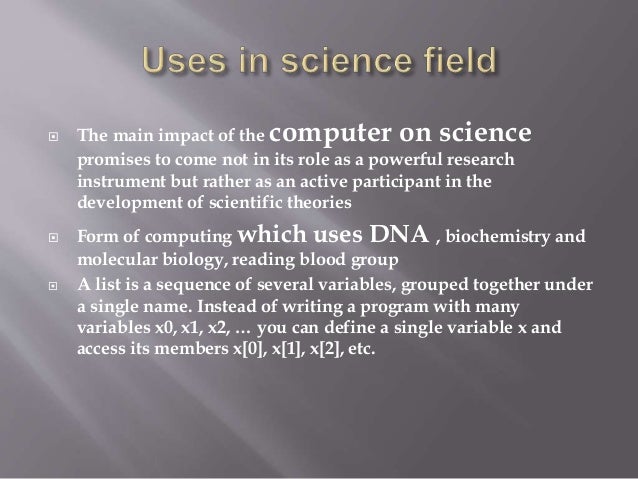 Uses in science field

The main impact of the computer on science promises to come not in its role as a powerful research instrument but rather as an active participant in the development of scientific theories

Form of computing which uses DNA , biochemistry and molecular biology, reading blood group

A list is a sequence of several variables, grouped together under a single name. Instead of writing a program with many variables x0, x1, x2, … you can define a single variable x and access its members x[0], x[1], x[2], etc.